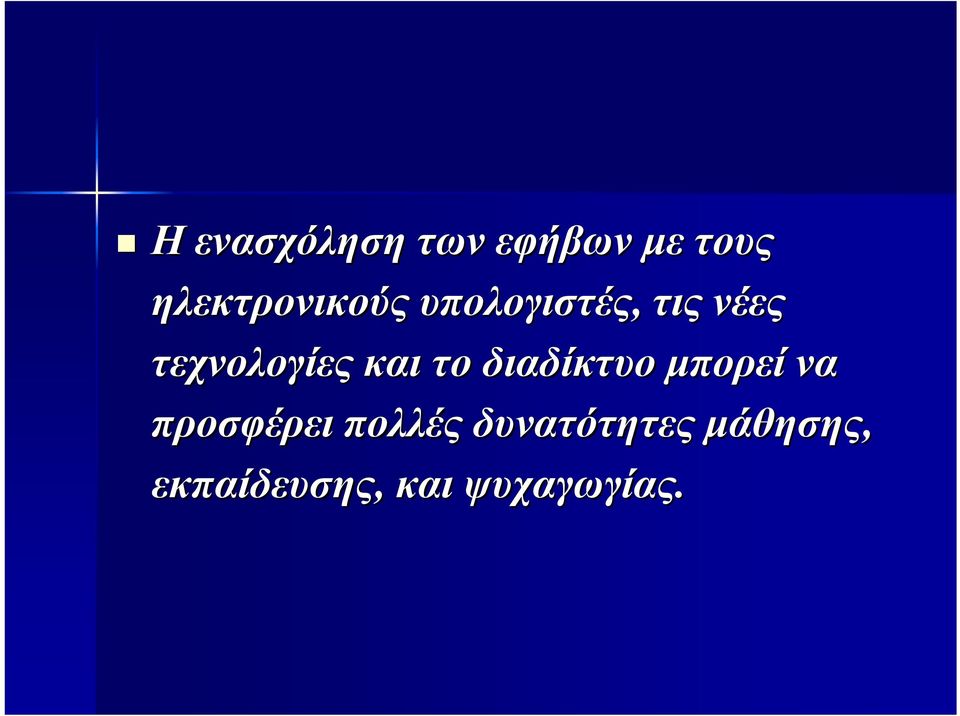 Η ενασχόληση των εφήβων με τους ηλεκτρονικούς υπολογιστές, τις νέες τεχνολογίες και το διαδίκτυο μπορεί να προσφέρει πολλές δυνατότητες μάθησης, εκπαίδευσης, και ψυχαγωγίας.